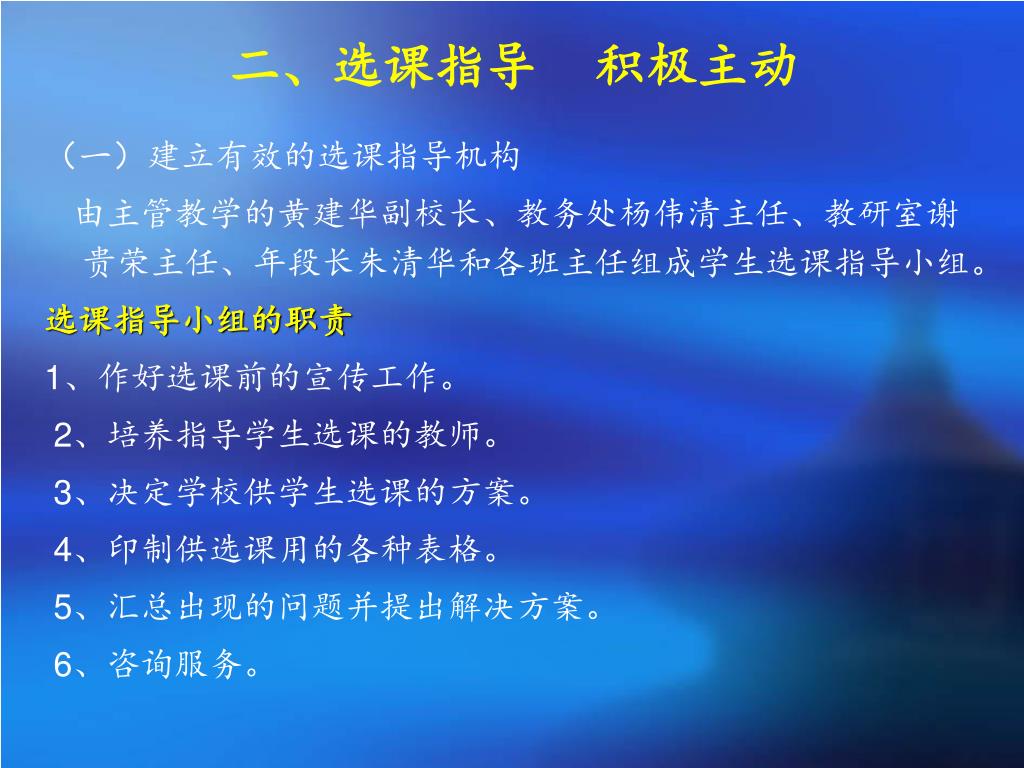 二、选课指导　积极主动

（一）建立有效的选课指导机构

由主管教学的黄建华副校长、教务处杨伟清主任、教研室谢贵荣主任、年段长朱清华和各班主任组成学生选课指导小组。

选课指导小组的职责

1、作好选课前的宣传工作。

2、培养指导学生选课的教师。

3、决定学校供学生选课的方案。

4、印制供选课用的各种表格。

5、汇总出现的问题并提出解决方案。

6、咨询服务。